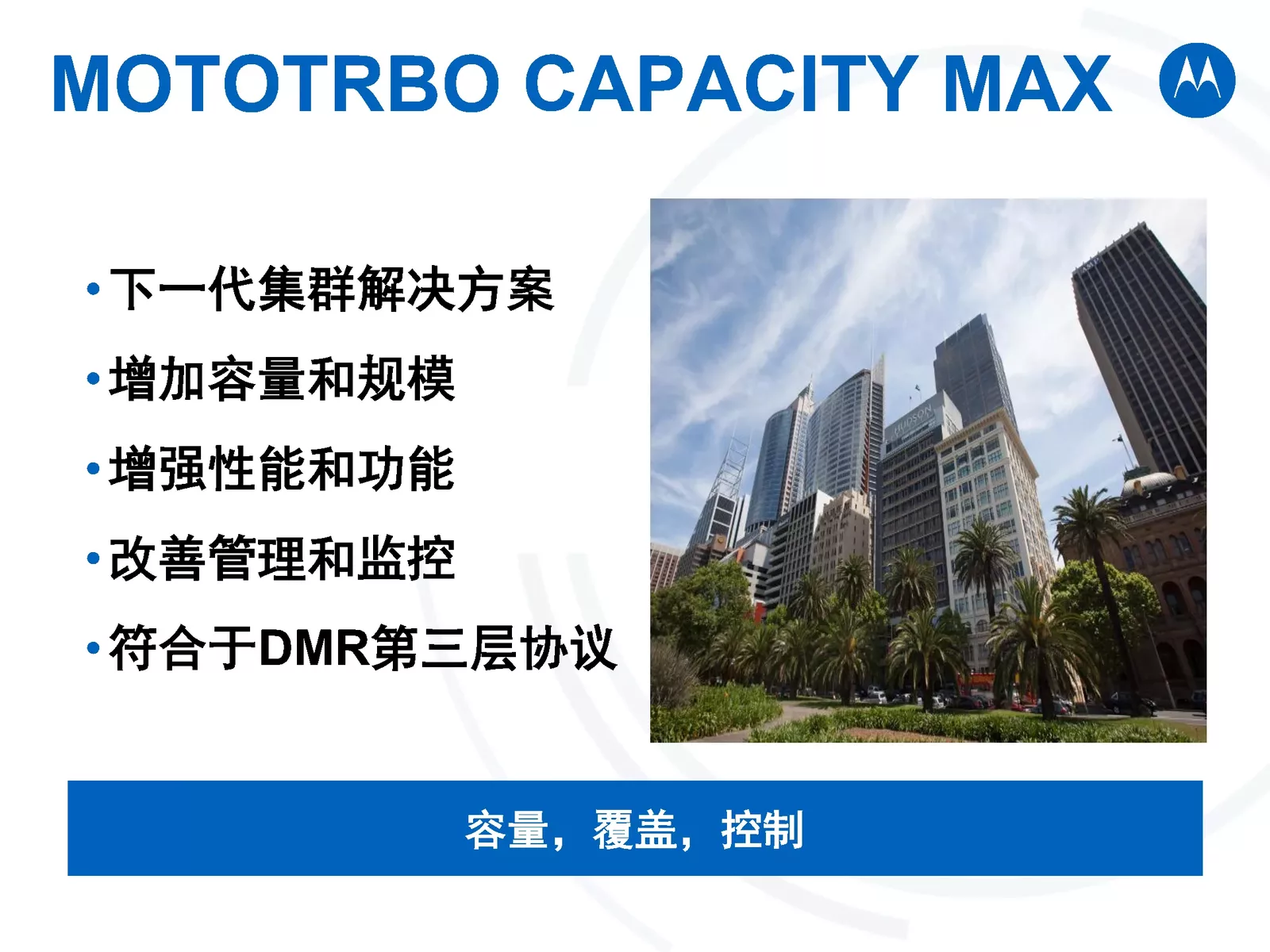 MOTOTRBO CAPACITY MAX

• 下一代集群解决方案
• 增加容量和规模
• 增强性能和功能
• 改善管理和监控
• 符合于DMR第三层协议

HUDSON

容量，覆盖，控制